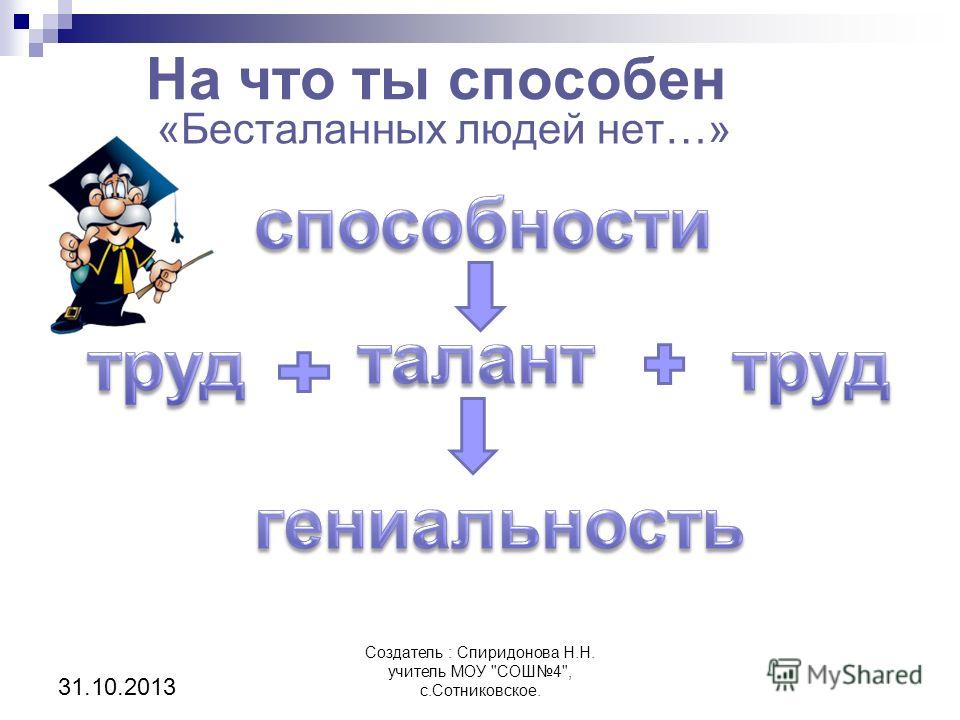 На что ты способен
«Бесталанных людей нет…»

способности

труд + талант + труд

гениальность

31.10.2013

Создатель : Спиридонова Н.Н. учитель МОУ "СОШ№4", с.Сотниковское.

MyShared